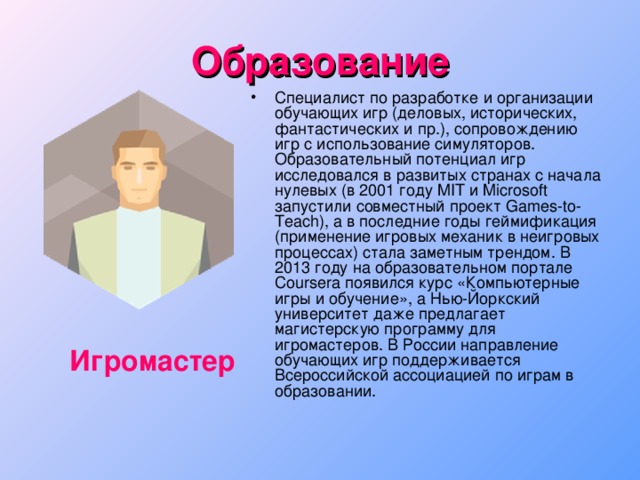 Образование

• Специалист по разработке и организации обучающих игр (деловых, исторических, фантастических и пр.), сопровождению игр с использование симуляторов. Образовательный потенциал игр исследовался в развитых странах с начала нулевых (в 2001 году MIT и Microsoft запустили совместный проект Games-to-Teach), а в последние годы геймификация (применение игровых механик в неигровых процессах) стала заметным трендом. В 2013 году на образовательном портале Coursera появился курс «Компьютерные игры и обучение», а Нью-Йоркский университет даже предлагает магистерскую программу для игромастеров. В России направление обучающих игр поддерживается Всероссийской ассоциацией по играм в образовании.

Игромастер